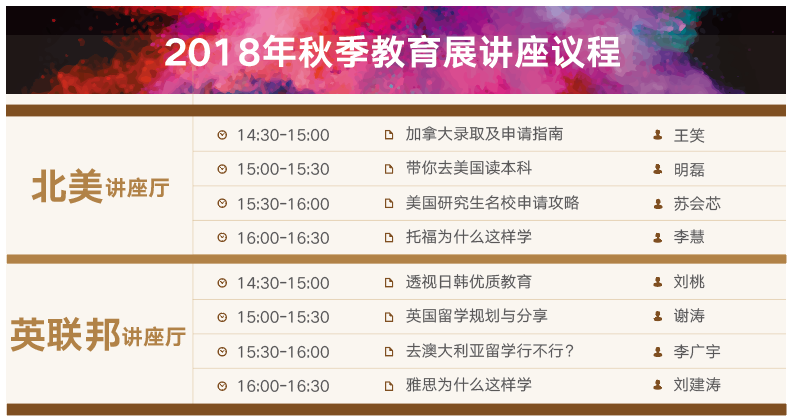 2018年秋季教育展讲座议程

| | | | |
|---|---|---|---|
| 北美讲座厅 | 14:30-15:00 | 加拿大录取及申请指南 | 王笑 |
| | 15:00-15:30 | 带你去美国读本科 | 明磊 |
| | 15:30-16:00 | 美国研究生名校申请攻略 | 苏会芯 |
| | 16:00-16:30 | 托福为什么这样学 | 李慧 |
| 英联邦讲座厅 | 14:30-15:00 | 透视日韩优质教育 | 刘桃 |
| | 15:00-15:30 | 英国留学规划与分享 | 谢涛 |
| | 15:30-16:00 | 去澳大利亚留学行不行? | 李广宇 |
| | 16:00-16:30 | 雅思为什么这样学 | 刘建涛 |